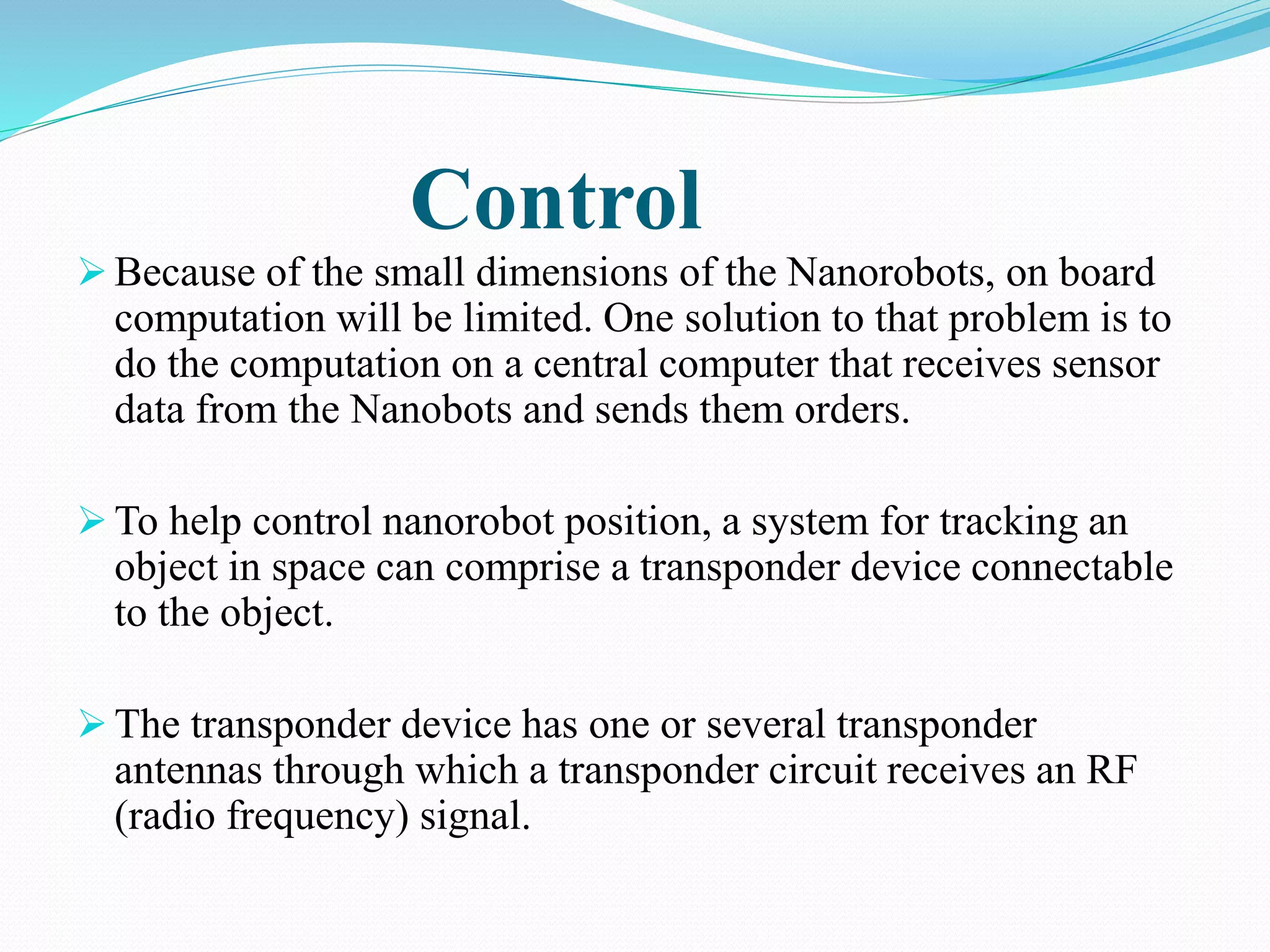 Control

➢ Because of the small dimensions of the Nanorobots, on board computation will be limited. One solution to that problem is to do the computation on a central computer that receives sensor data from the Nanobots and sends them orders.

➢ To help control nanorobot position, a system for tracking an object in space can comprise a transponder device connectable to the object.

➢ The transponder device has one or several transponder antennas through which a transponder circuit receives an RF (radio frequency) signal.